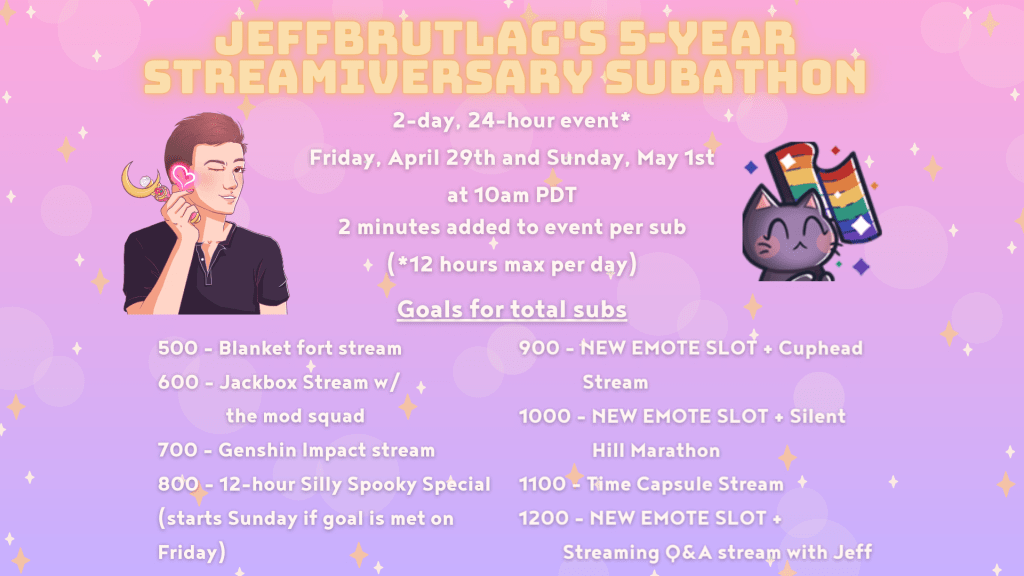 JEFFBRUTLAG'S 5-YEAR STREAMIVERSARY SUBATHON

2-day, 24-hour event*
Friday, April 29th and Sunday, May 1st
at 10am PDT
2 minutes added to event per sub
(*12 hours max per day)

Goals for total subs

500 - Blanket fort stream
600 - Jackbox Stream w/ the mod squad
700 - Genshin Impact stream
800 - 12-hour Silly Spooky Special (starts Sunday if goal is met on Friday)

900 - NEW EMOTE SLOT + Cuphead Stream
1000 - NEW EMOTE SLOT + Silent Hill Marathon
1100 - Time Capsule Stream
1200 - NEW EMOTE SLOT + Streaming Q&A stream with Jeff